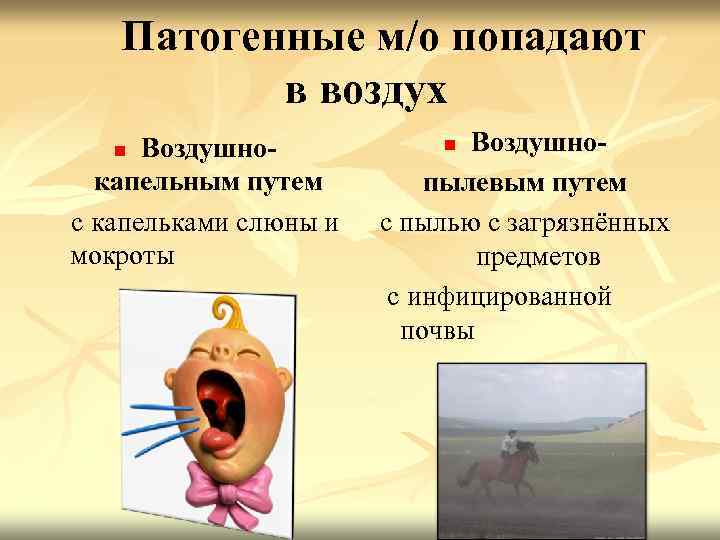 Патогенные м/о попадают в воздух

Воздушно-капельным путем

с капельками слюны и мокроты

Воздушно-пылевым путем

с пылью с загрязнённых предметов

с инфицированной почвы